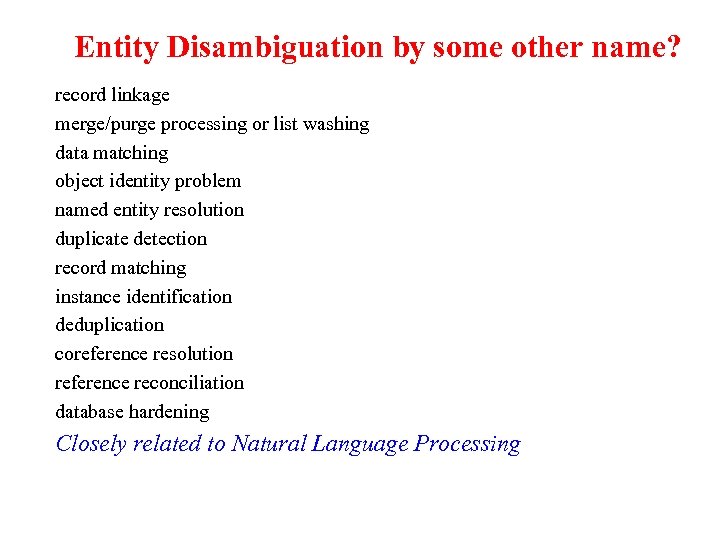 Entity Disambiguation by some other name?

record linkage
merge/purge processing or list washing
data matching
object identity problem
named entity resolution
duplicate detection
record matching
instance identification
deduplication
coreference resolution
reference reconciliation
database hardening
Closely related to Natural Language Processing